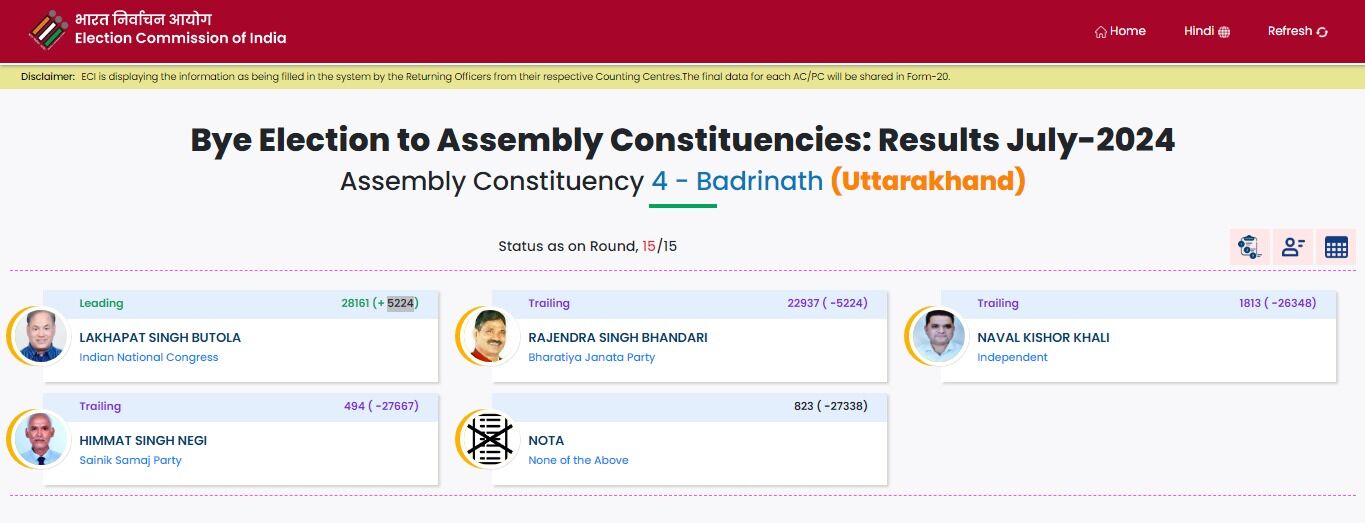 भारत निर्वाचन आयोग
Election Commission of India

Home Hindi Refresh

Disclaimer: ECI is displaying the information as being filled in the system by the Returning Officers from their respective Counting Centres.The final data for each AC/PC will be shared in Form-20.

Bye Election to Assembly Constituencies: Results July-2024

Assembly Constituency 4 - Badrinath (Uttarakhand)

Status as on Round, 15/15

Leading 28161 (+ 5224)
LAKHAPAT SINGH BUTOLA
Indian National Congress

Trailing 22937 ( -5224)
RAJENDRA SINGH BHANDARI
Bharatiya Janata Party

Trailing 1813 ( -26348)
NAVAL KISHOR KHALI
Independent

Trailing 494 ( -27667)
HIMMAT SINGH NEGI
Sainik Samaj Party

823 ( -27338)
NOTA
None of the Above